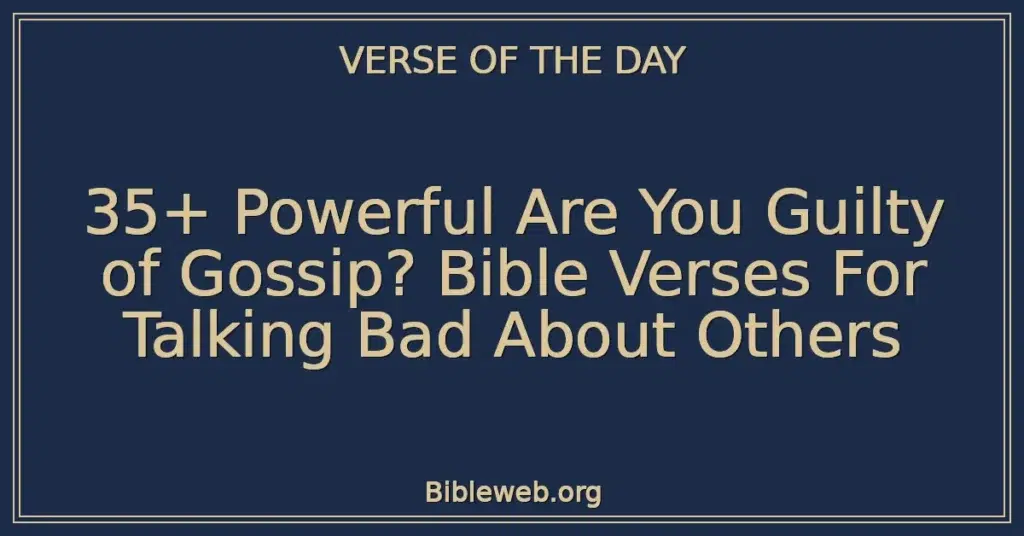 VERSE OF THE DAY

35+ Powerful Are You Guilty of Gossip? Bible Verses For Talking Bad About Others

Bibleweb.org